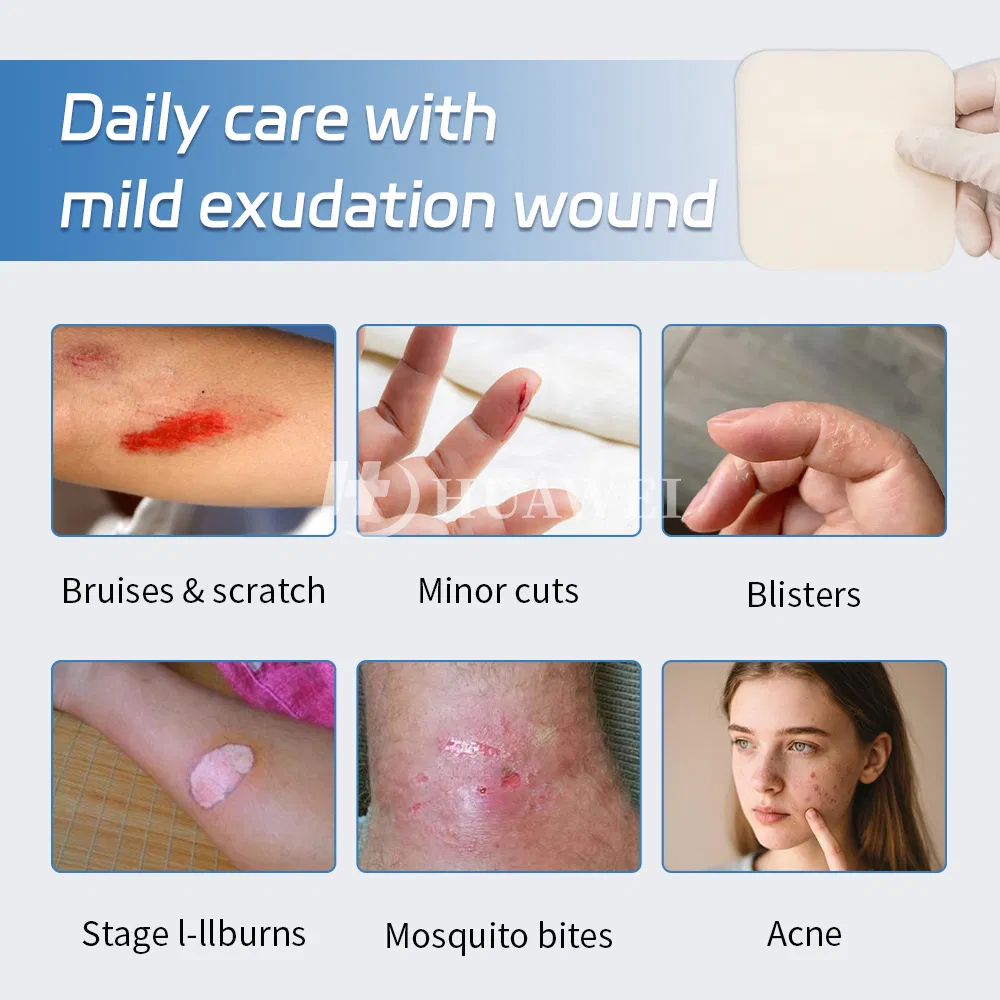 Daily care with mild exudation wound

HUAWEI

Bruises & scratch

Minor cuts

Blisters

Stage l-llburns

Mosquito bites

Acne